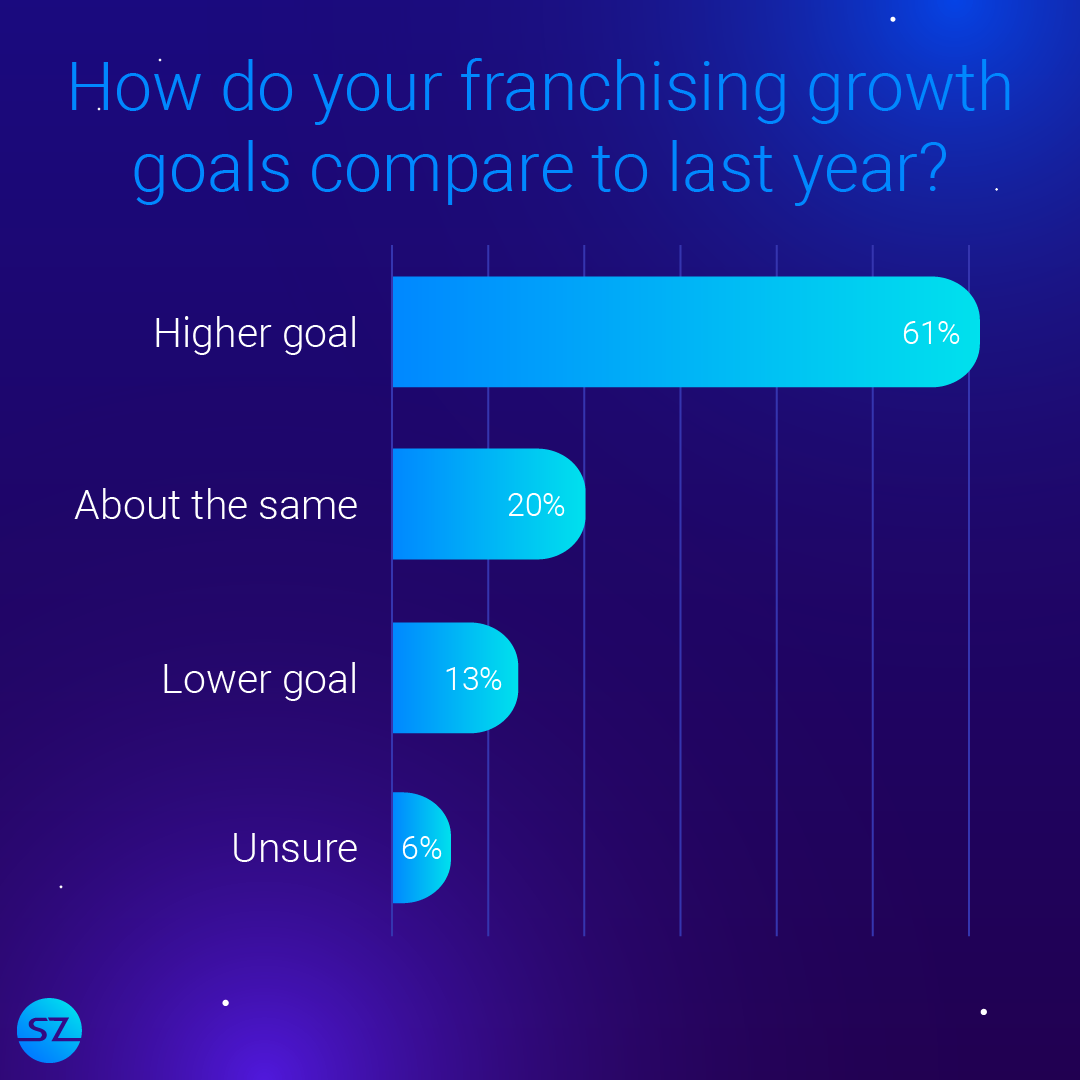 How do your franchising growth goals compare to last year?

Higher goal 61%

About the same 20%

Lower goal 13%

Unsure 6%

SZ